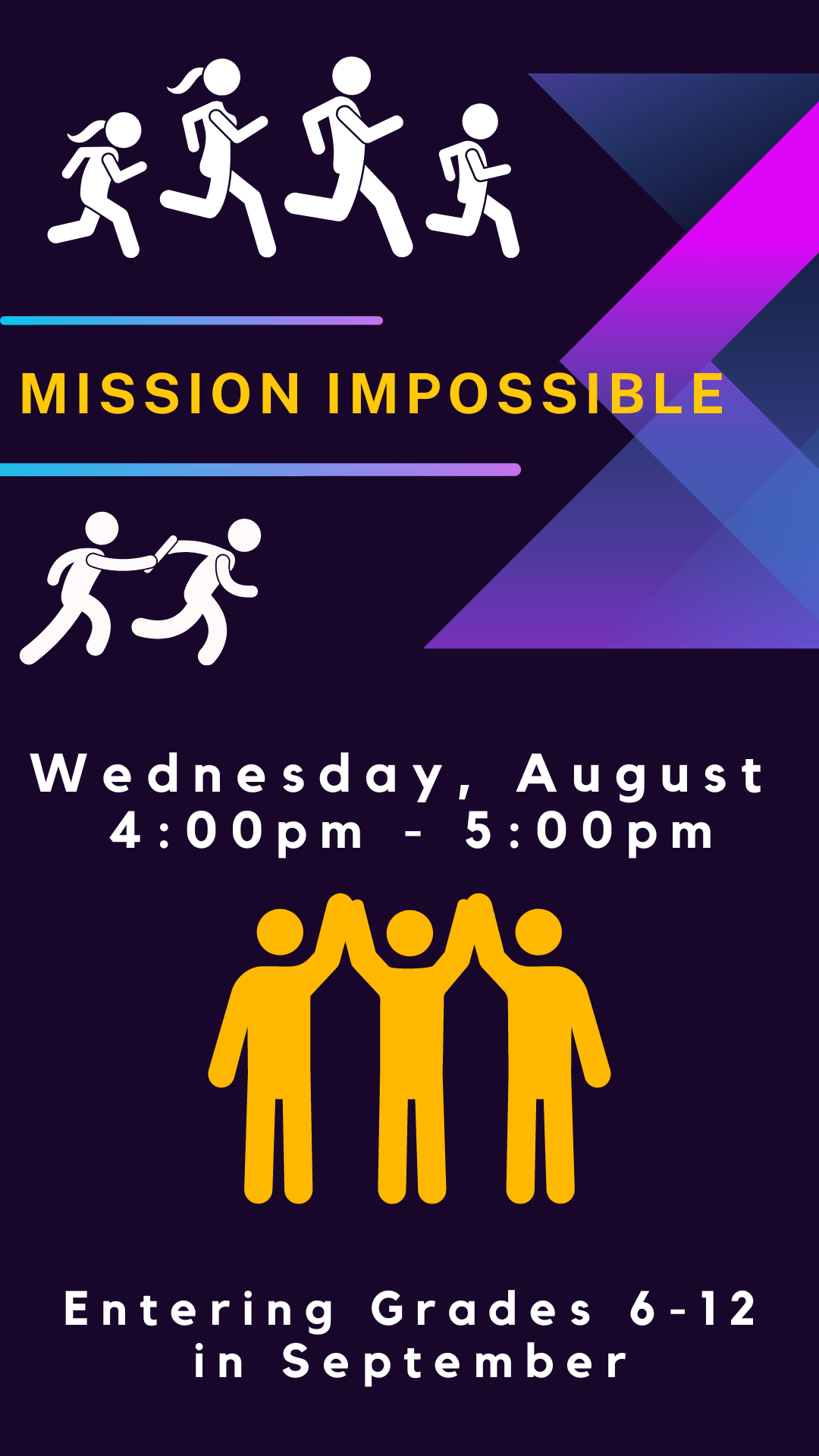 MISSION IMPOSSIBLE

Wednesday, August
4:00pm - 5:00pm

Entering Grades 6-12
in September